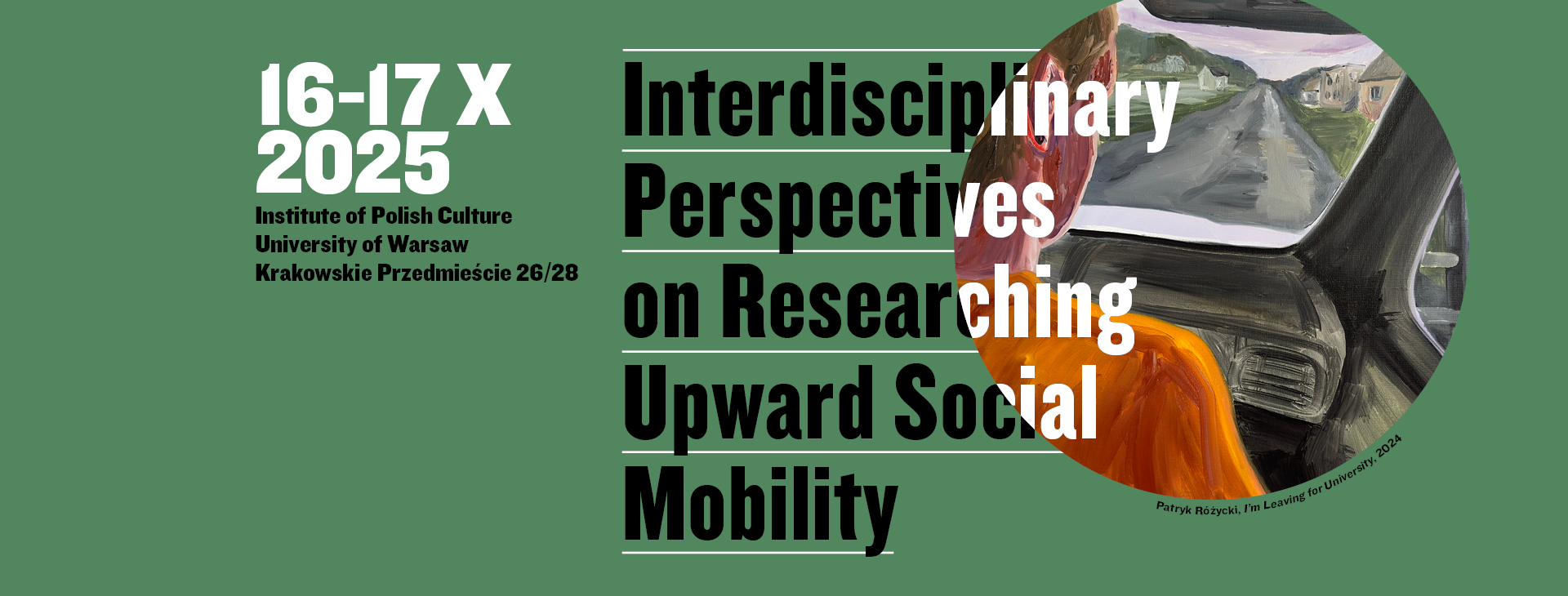 16-17 X
2025
Institute of Polish Culture
University of Warsaw
Krakowskie Przedmieście 26/28

Interdisciplinary
Perspectives
on Researching
Upward Social
Mobility

Patryk Różycki, I'm Leaving for University, 2024